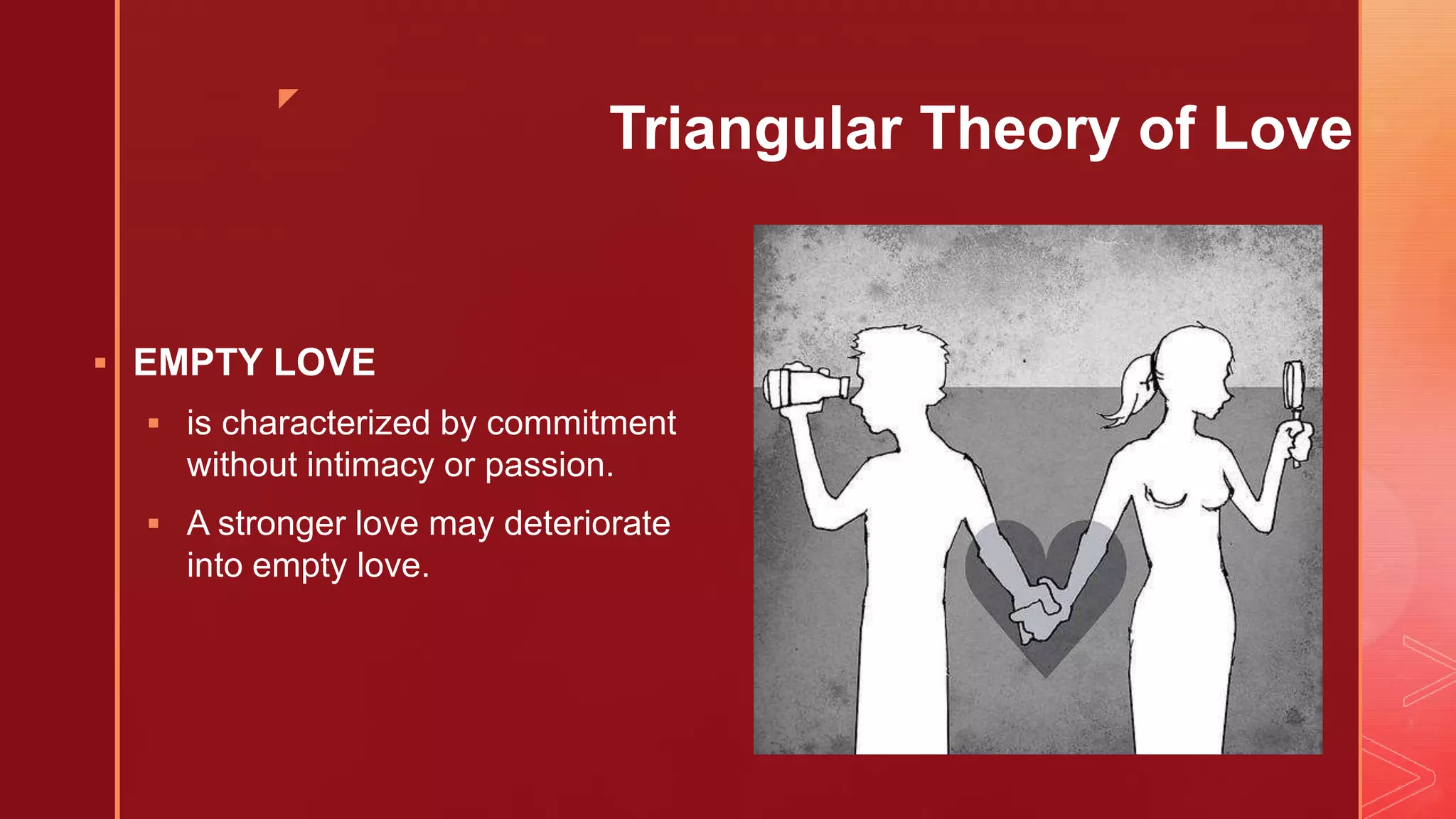 Triangular Theory of Love

▪ EMPTY LOVE
  ▪ is characterized by commitment without intimacy or passion.
  ▪ A stronger love may deteriorate into empty love.